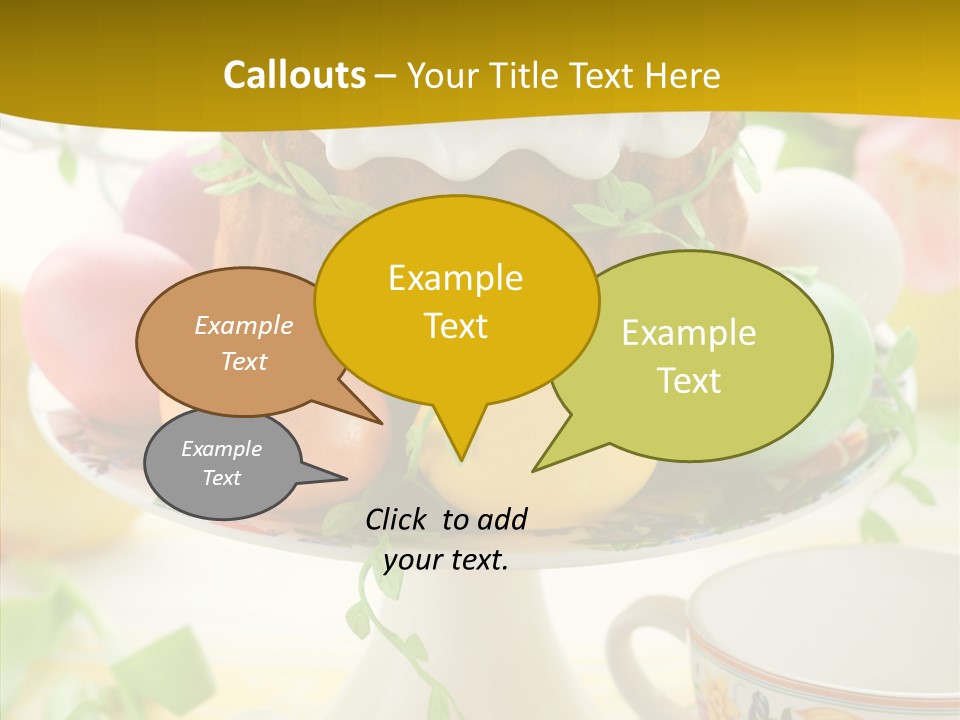 Callouts – Your Title Text Here

Example Text

Example Text

Example Text

Example Text

Click to add your text.